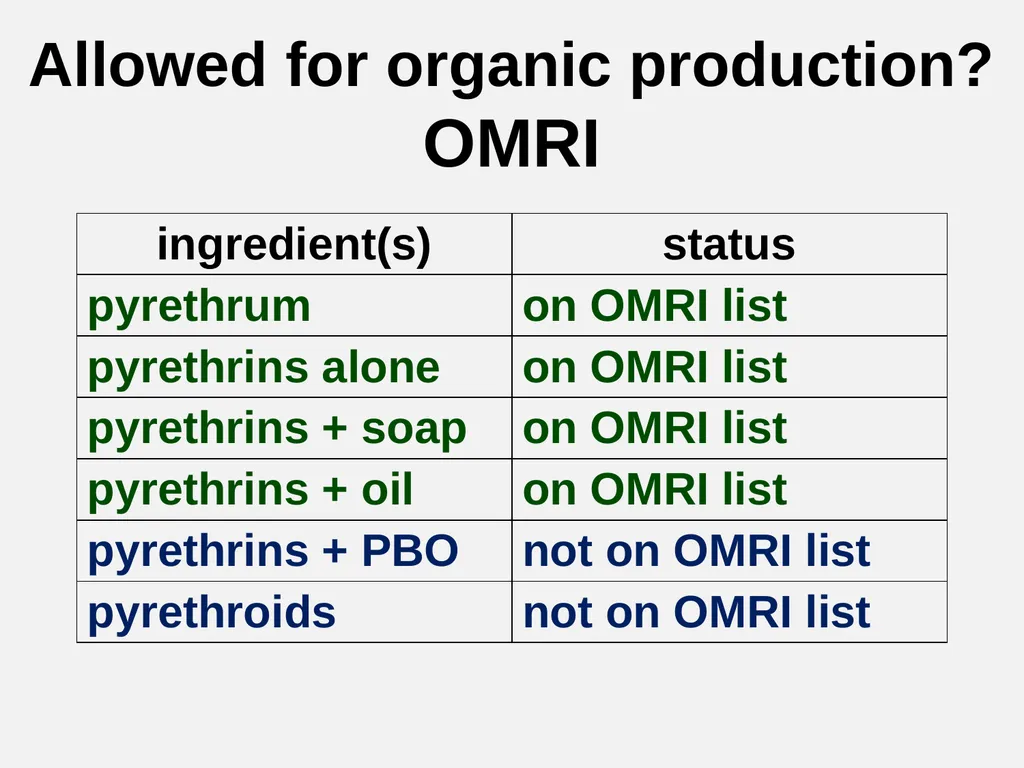 Allowed for organic production?
OMRI

| ingredient(s) | status |
|---|---|
| pyrethrum | on OMRI list |
| pyrethrins alone | on OMRI list |
| pyrethrins + soap | on OMRI list |
| pyrethrins + oil | on OMRI list |
| pyrethrins + PBO | not on OMRI list |
| pyrethroids | not on OMRI list |